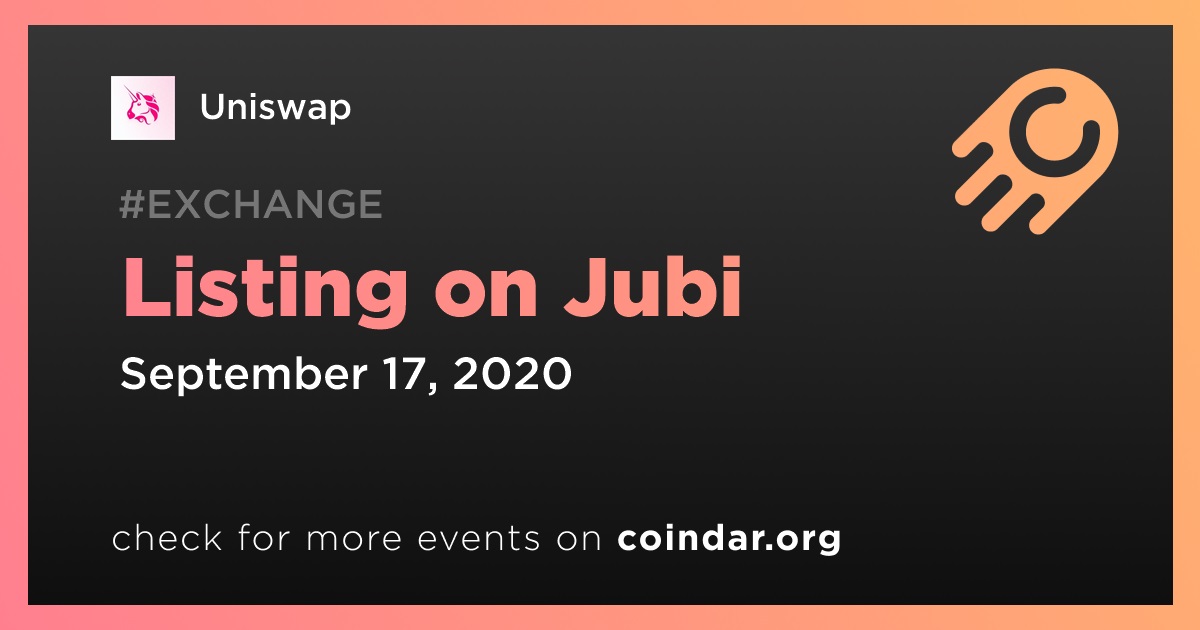 Uniswap

#EXCHANGE

Listing on Jubi

September 17, 2020

check for more events on coindar.org